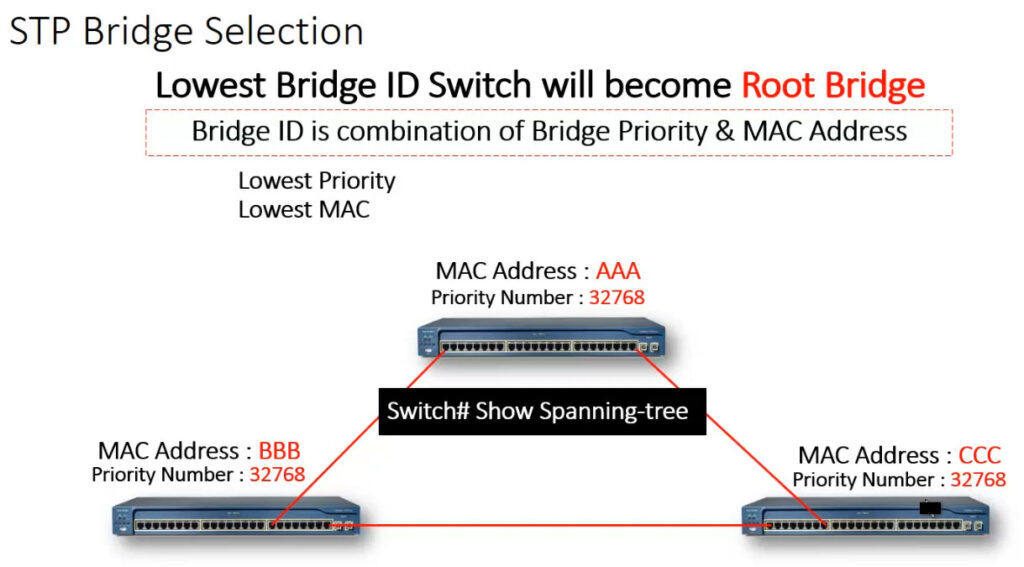 STP Bridge Selection

Lowest Bridge ID Switch will become Root Bridge

Bridge ID is combination of Bridge Priority & MAC Address

Lowest Priority
Lowest MAC

MAC Address : AAA
Priority Number : 32768

Switch# Show Spanning-tree

MAC Address : BBB
Priority Number : 32768

MAC Address : CCC
Priority Number : 32768